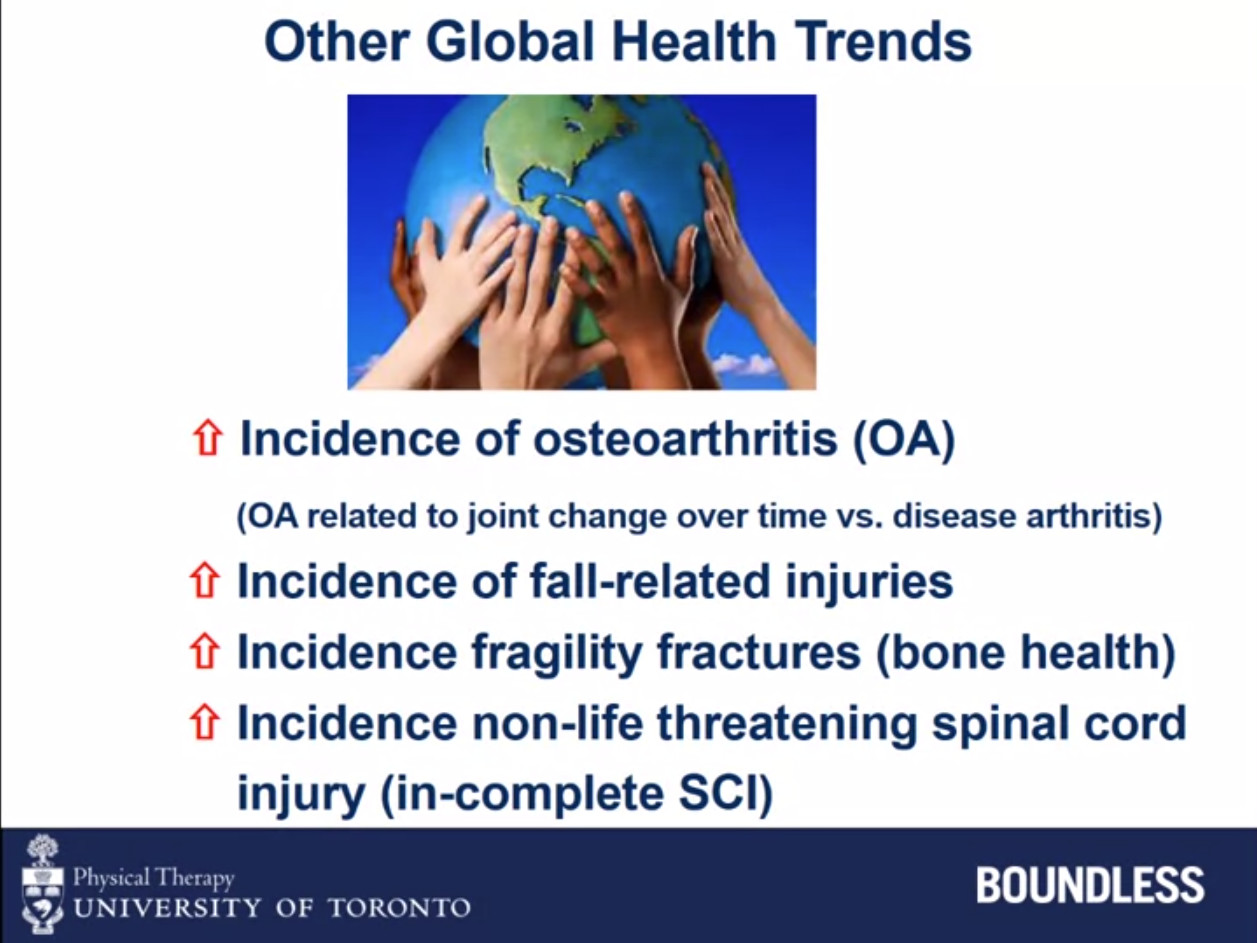 Other Global Health Trends

⇧ Incidence of osteoarthritis (OA)

(OA related to joint change over time vs. disease arthritis)

⇧ Incidence of fall-related injuries

⇧ Incidence fragility fractures (bone health)

⇧ Incidence non-life threatening spinal cord injury (in-complete SCI)

Physical Therapy
UNIVERSITY OF TORONTO

BOUNDLESS